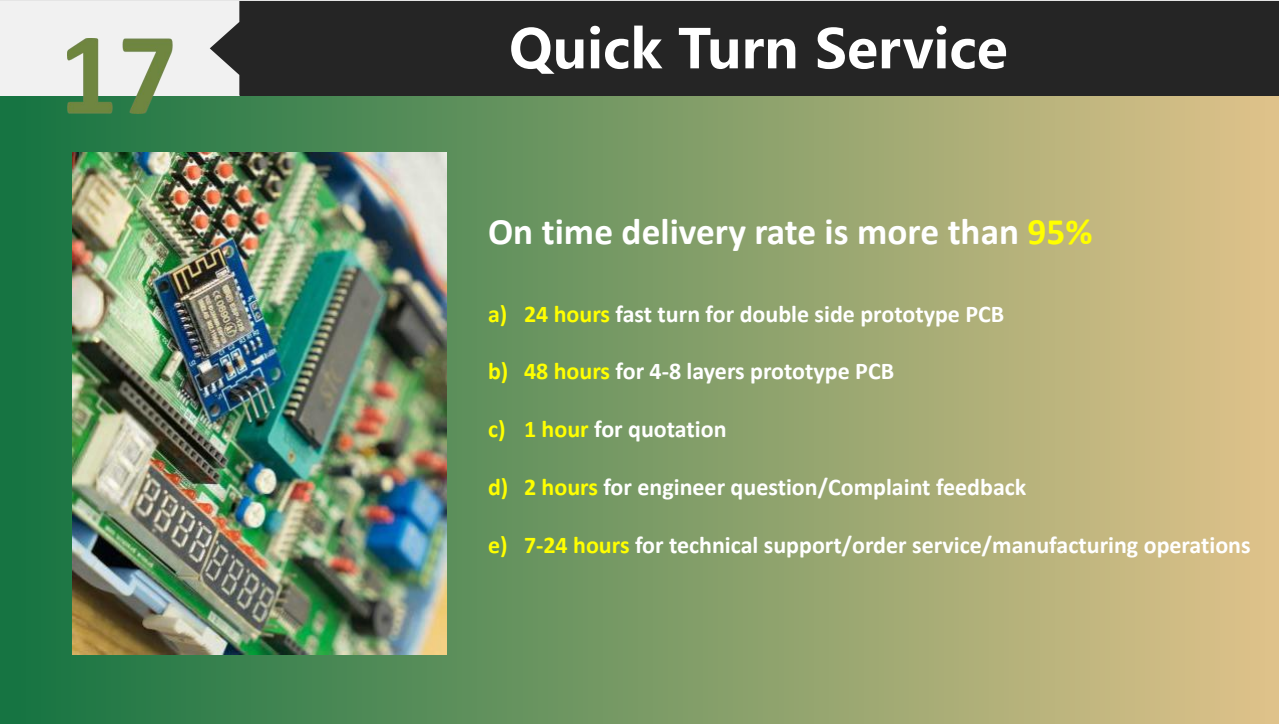 17

Quick Turn Service

On time delivery rate is more than 95%

a) 24 hours fast turn for double side prototype PCB

b) 48 hours for 4-8 layers prototype PCB

c) 1 hour for quotation

d) 2 hours for engineer question/Complaint feedback

e) 7-24 hours for technical support/order service/manufacturing operations